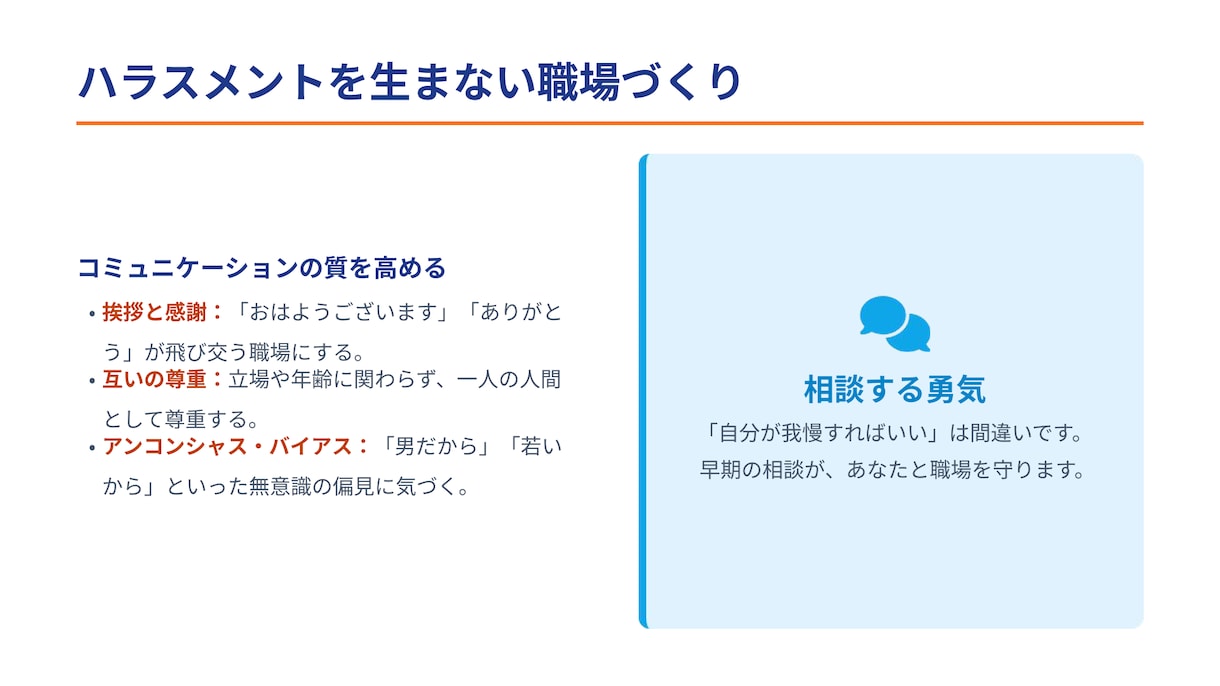 ハラスメントを生まない職場づくり

コミュニケーションの質を高める

• 挨拶と感謝：「おはようございます」「ありがとう」が飛び交う職場にする。
• 互いの尊重：立場や年齢に関わらず、一人の人間として尊重する。
• アンコンシャス・バイアス：「男だから」「若いから」といった無意識の偏見に気づく。

相談する勇気

「自分が我慢すればいい」は間違いです。
早期の相談が、あなたと職場を守ります。